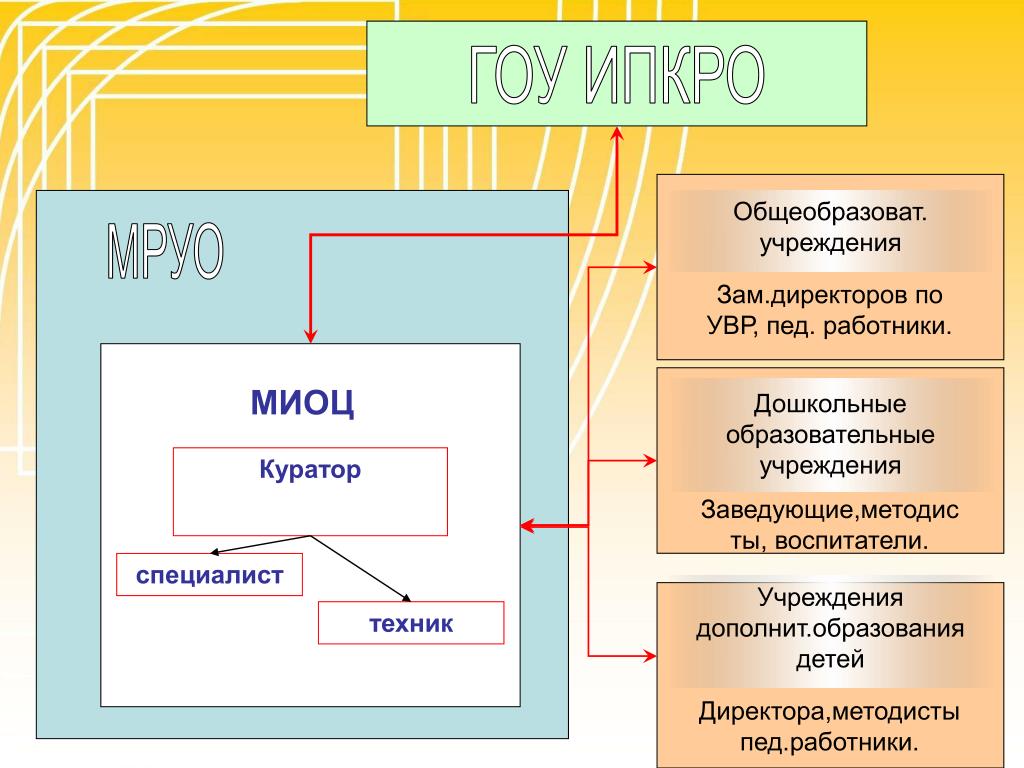 ГОУ ИПКРО

МРУО

МИОЦ

Куратор

специалист

техник

Общеобразоват. учреждения

Зам.директоров по УВР, пед. работники.

Дошкольные образовательные учреждения

Заведующие,методисты, воспитатели.

Учреждения дополнит.образования детей

Директора,методисты пед.работники.